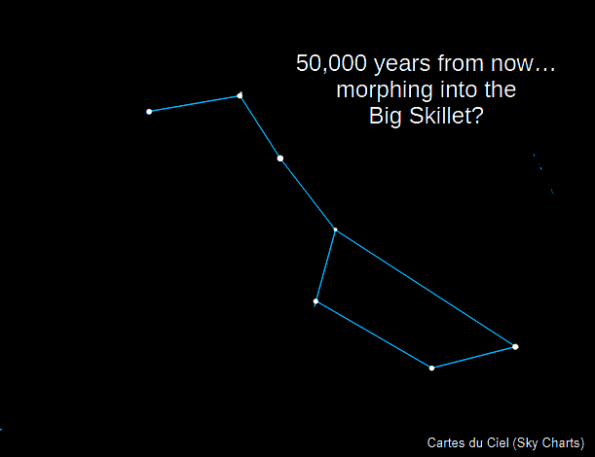 50,000 years from now…
morphing into the
Big Skillet?

Cartes du Ciel (Sky Charts)